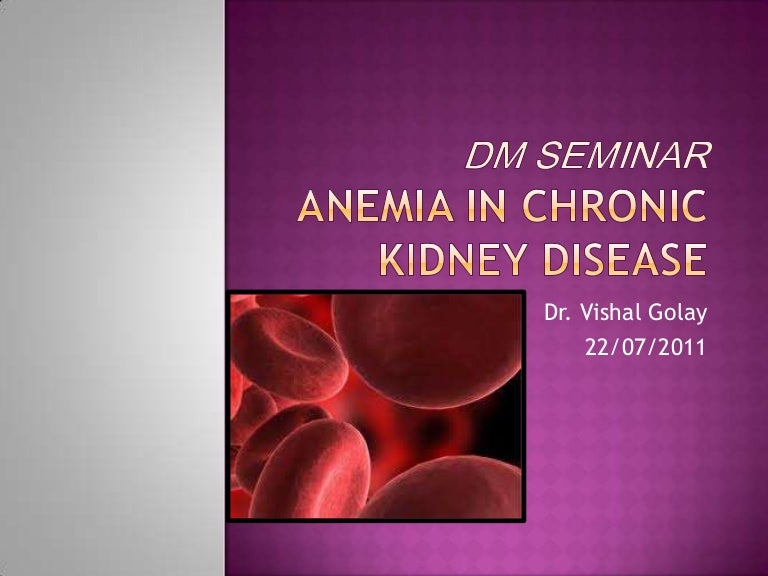 DM SEMINAR
ANEMIA IN CHRONIC KIDNEY DISEASE

Dr. Vishal Golay
22/07/2011